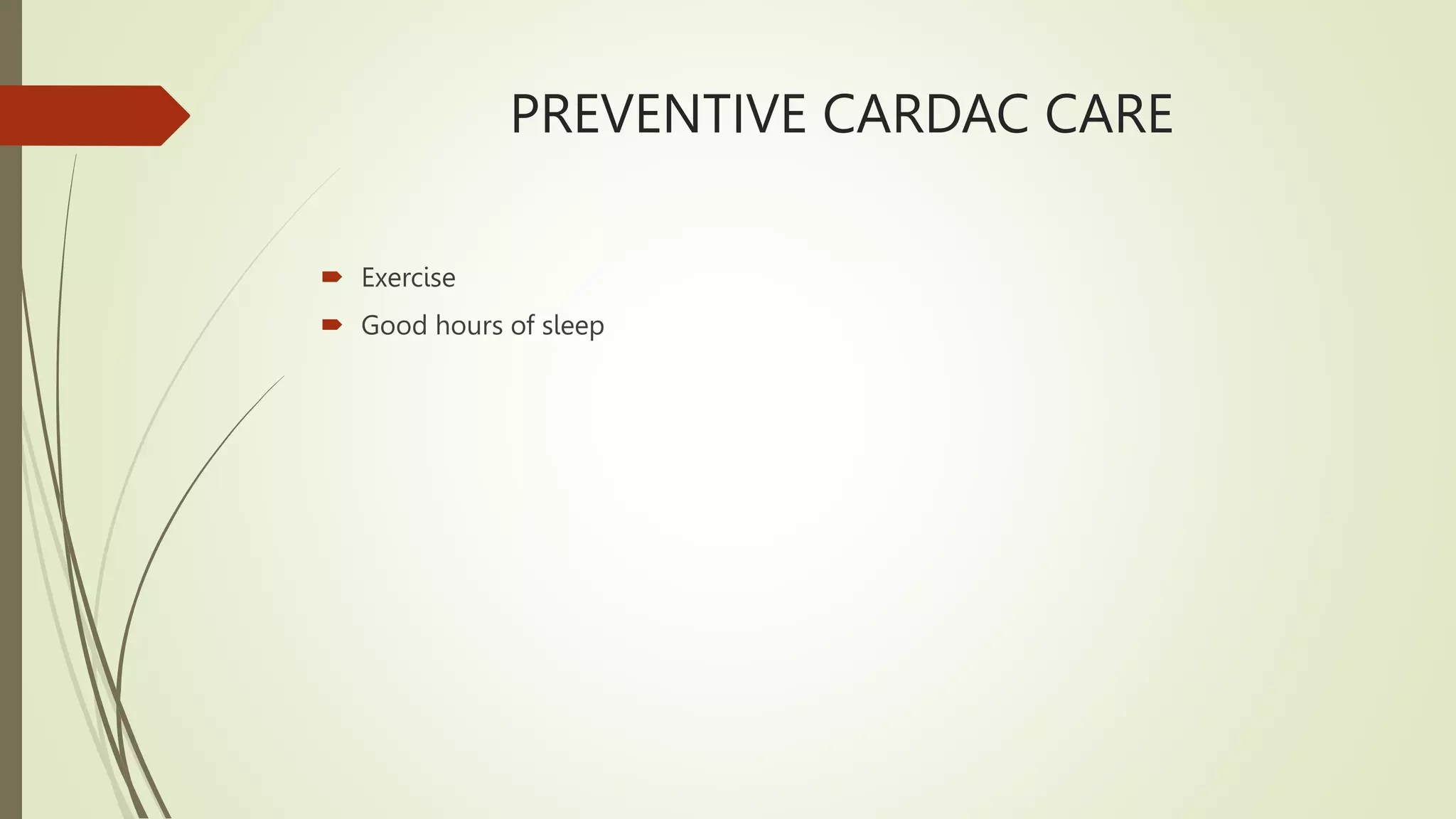 PREVENTIVE CARDAC CARE

Exercise

Good hours of sleep